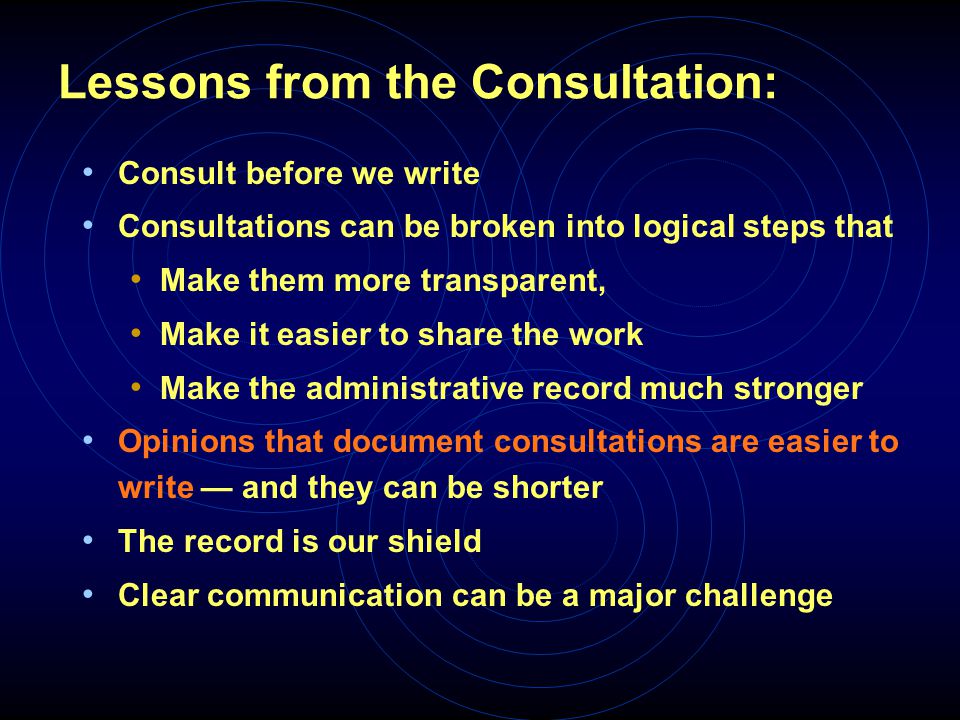 Lessons from the Consultation:

• Consult before we write
• Consultations can be broken into logical steps that
  • Make them more transparent,
  • Make it easier to share the work
  • Make the administrative record much stronger
• Opinions that document consultations are easier to write — and they can be shorter
• The record is our shield
• Clear communication can be a major challenge